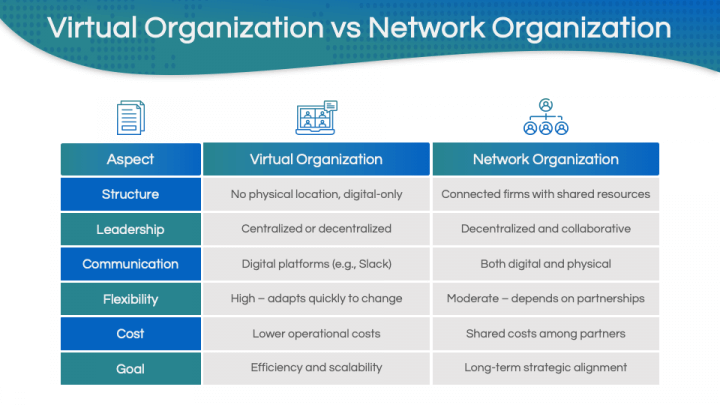 Virtual Organization vs Network Organization

| Aspect | Virtual Organization | Network Organization |
|---|---|---|
| Structure | No physical location, digital-only | Connected firms with shared resources |
| Leadership | Centralized or decentralized | Decentralized and collaborative |
| Communication | Digital platforms (e.g., Slack) | Both digital and physical |
| Flexibility | High – adapts quickly to change | Moderate – depends on partnerships |
| Cost | Lower operational costs | Shared costs among partners |
| Goal | Efficiency and scalability | Long-term strategic alignment |